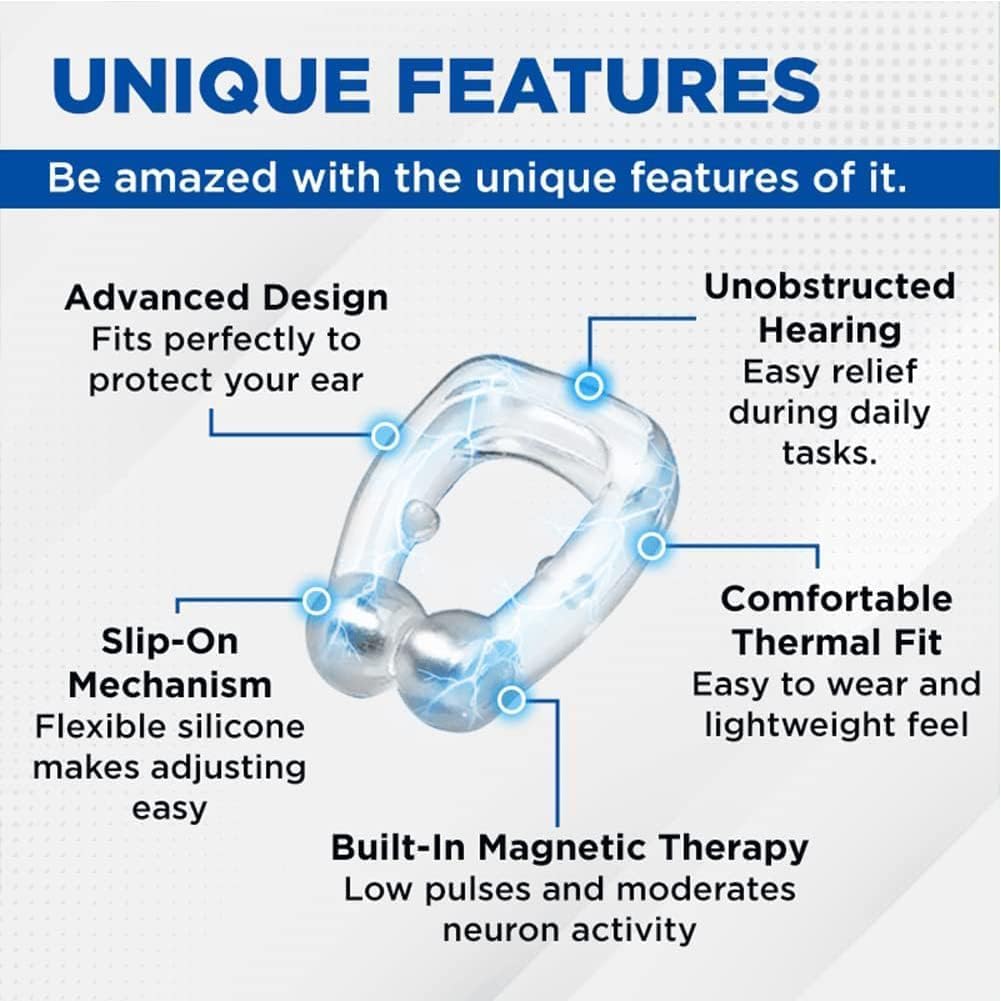 UNIQUE FEATURES

Be amazed with the unique features of it.

Advanced Design
Fits perfectly to protect your ear

Unobstructed Hearing
Easy relief during daily tasks.

Slip-On Mechanism
Flexible silicone makes adjusting easy

Comfortable Thermal Fit
Easy to wear and lightweight feel

Built-In Magnetic Therapy
Low pulses and moderates neuron activity